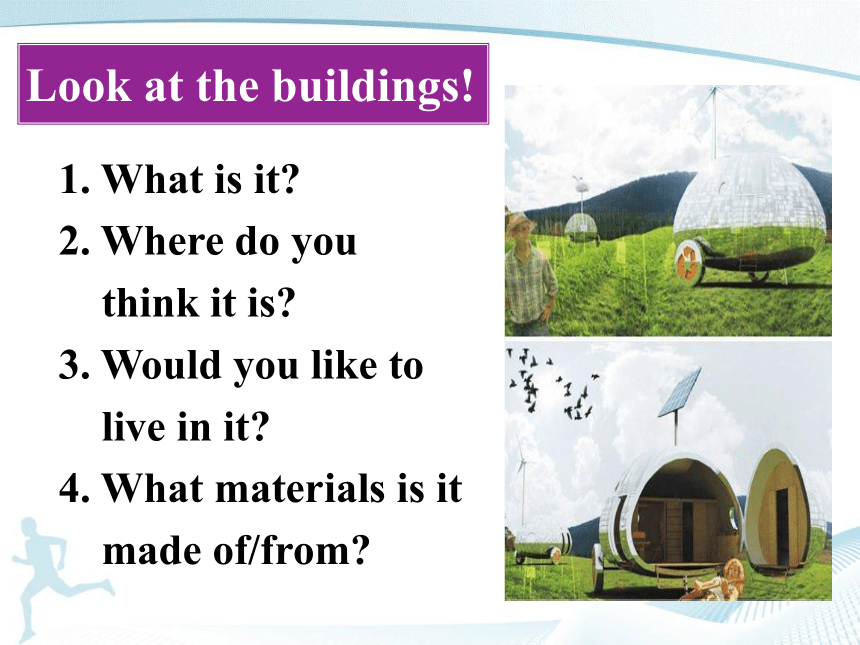 Look at the buildings!

1. What is it?
2. Where do you think it is?
3. Would you like to live in it?
4. What materials is it made of/from?